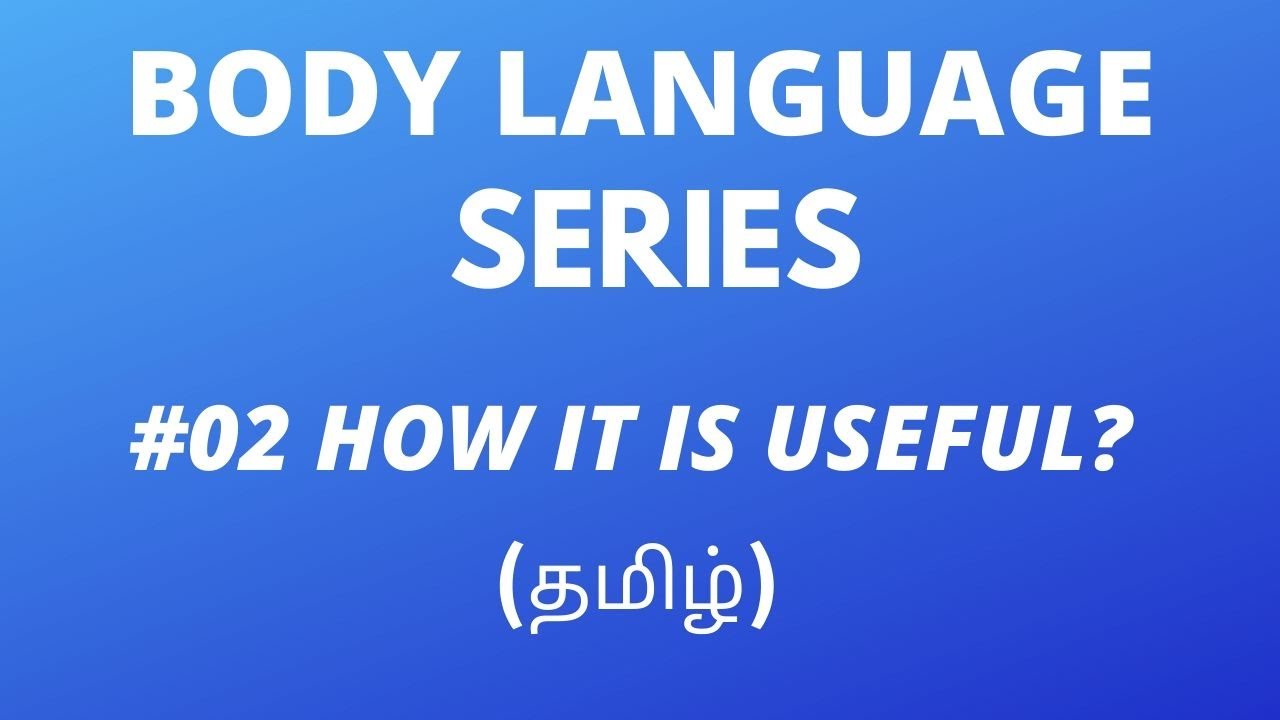 BODY LANGUAGE SERIES

#02 HOW IT IS USEFUL?

(தமிழ்)